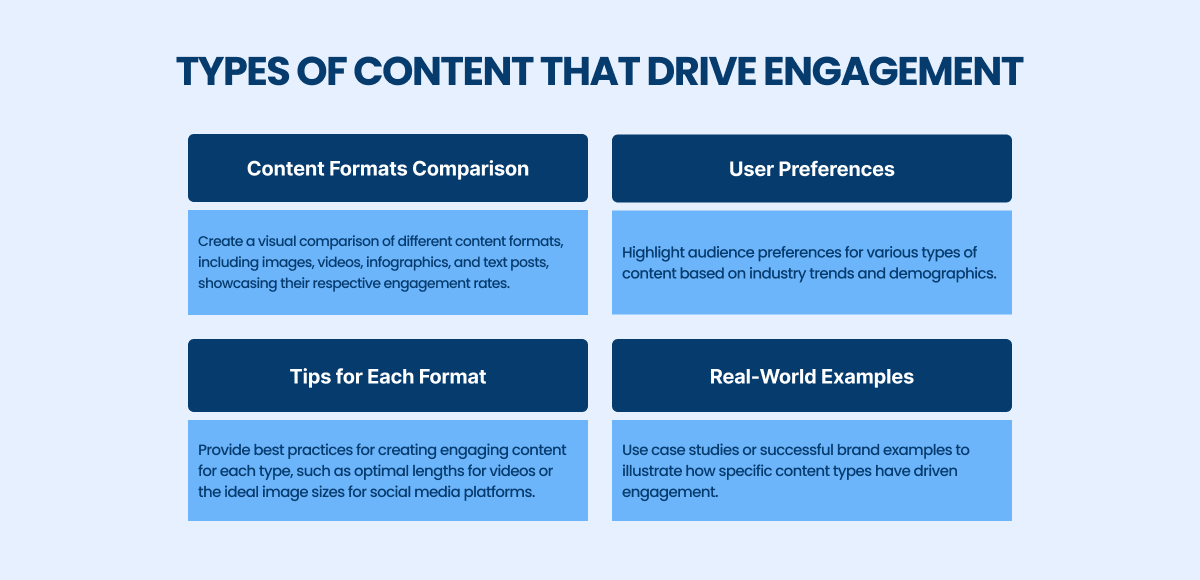 TYPES OF CONTENT THAT DRIVE ENGAGEMENT

Content Formats Comparison

Create a visual comparison of different content formats, including images, videos, infographics, and text posts, showcasing their respective engagement rates.

User Preferences

Highlight audience preferences for various types of content based on industry trends and demographics.

Tips for Each Format

Provide best practices for creating engaging content for each type, such as optimal lengths for videos or the ideal image sizes for social media platforms.

Real-World Examples

Use case studies or successful brand examples to illustrate how specific content types have driven engagement.